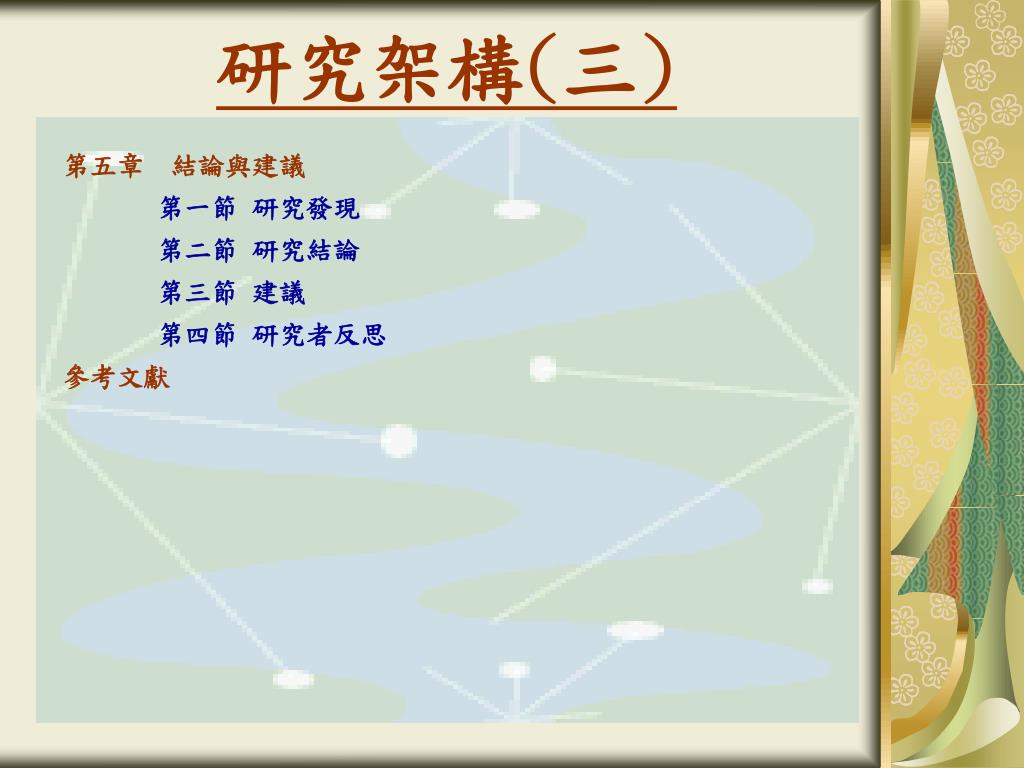 研究架構(三)

第五章　結論與建議

第一節 研究發現

第二節 研究結論

第三節 建議

第四節 研究者反思

參考文獻